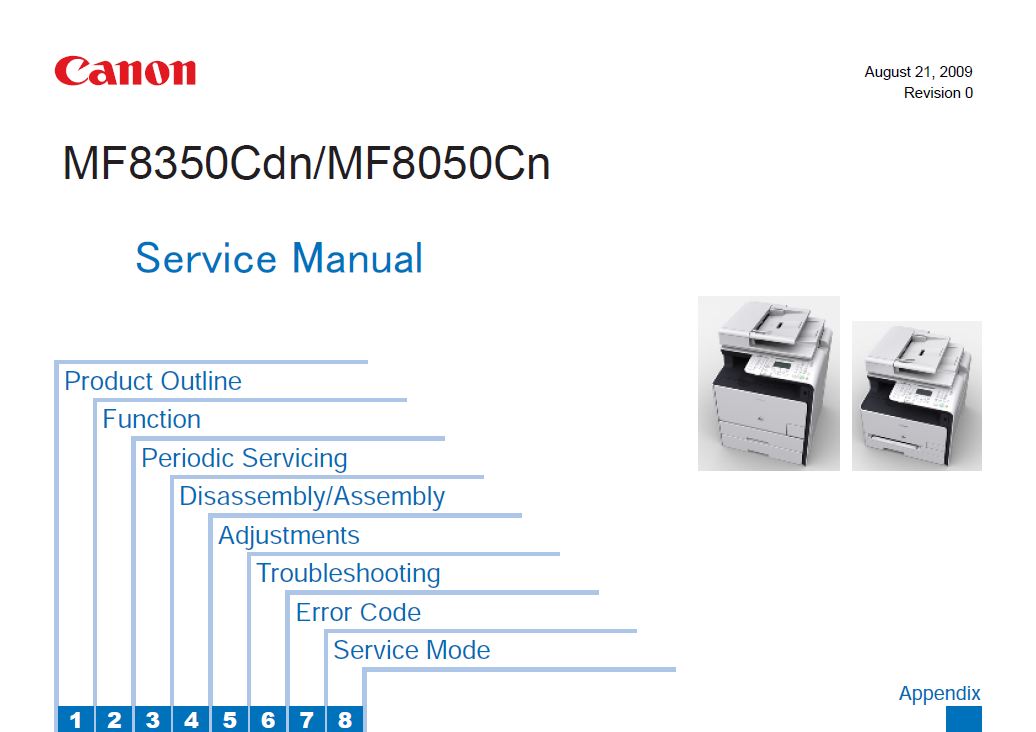 Canon

August 21, 2009
Revision 0

MF8350Cdn/MF8050Cn

Service Manual

Product Outline
Function
Periodic Servicing
Disassembly/Assembly
Adjustments
Troubleshooting
Error Code
Service Mode

Appendix

1 2 3 4 5 6 7 8